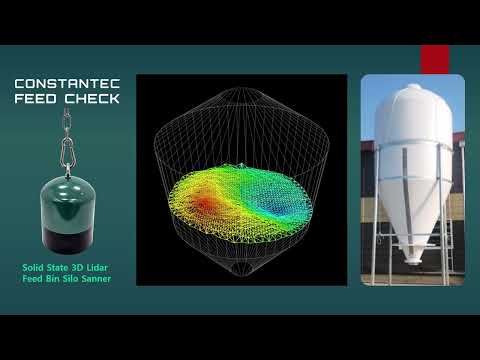 CONSTANTEC
FEED CHECK

Solid State 3D Lidar
Feed Bin Silo Sanner